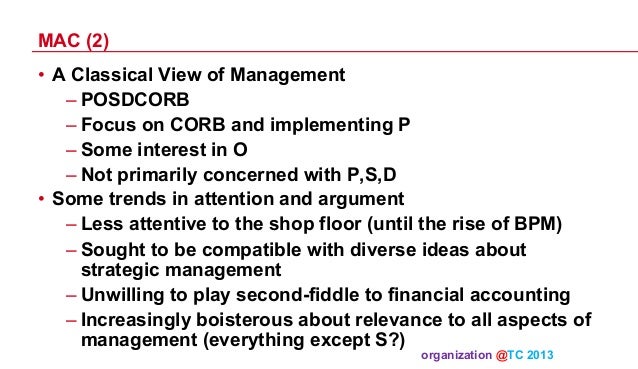 MAC (2)

• A Classical View of Management
  – POSDCORB
  – Focus on CORB and implementing P
  – Some interest in O
  – Not primarily concerned with P,S,D
• Some trends in attention and argument
  – Less attentive to the shop floor (until the rise of BPM)
  – Sought to be compatible with diverse ideas about strategic management
  – Unwilling to play second-fiddle to financial accounting
  – Increasingly boisterous about relevance to all aspects of management (everything except S?)

organization @TC 2013